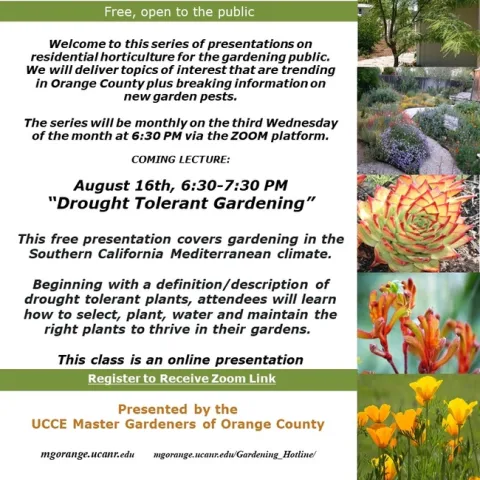 Free, open to the public

Welcome to this series of presentations on residential horticulture for the gardening public. We will deliver topics of interest that are trending in Orange County plus breaking information on new garden pests.

The series will be monthly on the third Wednesday of the month at 6:30 PM via the ZOOM platform.

COMING LECTURE:

August 16th, 6:30-7:30 PM
"Drought Tolerant Gardening"

This free presentation covers gardening in the Southern California Mediterranean climate.

Beginning with a definition/description of drought tolerant plants, attendees will learn how to select, plant, water and maintain the right plants to thrive in their gardens.

This class is an online presentation

Register to Receive Zoom Link

Presented by the
UCCE Master Gardeners of Orange County

mgorange.ucanr.edu mgorange.ucanr.edu/Gardening_Hotline/